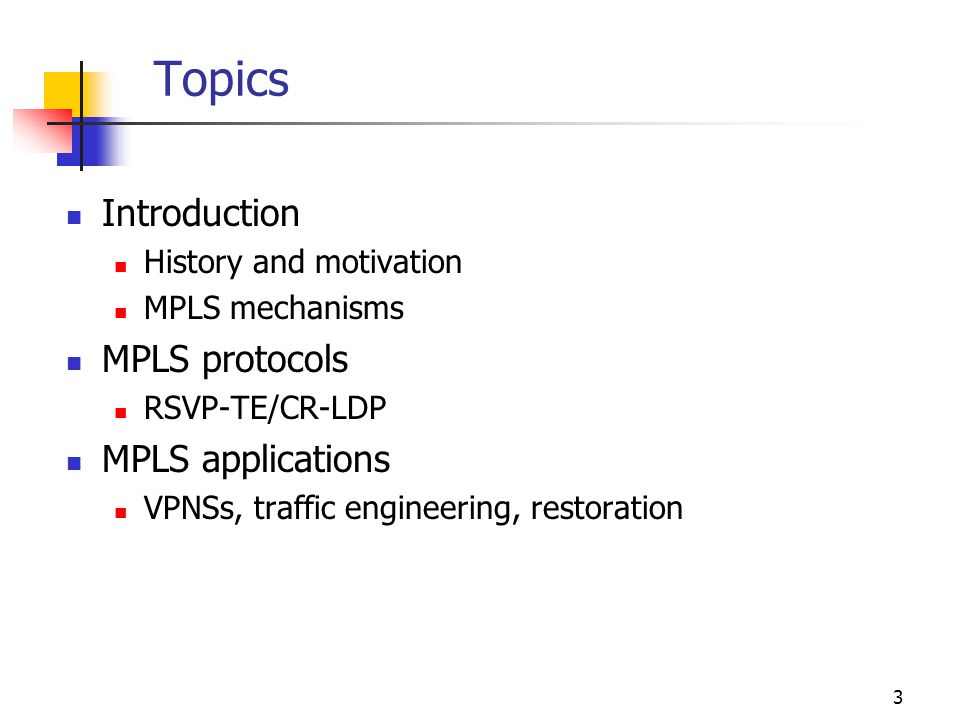 Topics

- Introduction
  - History and motivation
  - MPLS mechanisms
- MPLS protocols
  - RSVP-TE/CR-LDP
- MPLS applications
  - VPNSs, traffic engineering, restoration

3